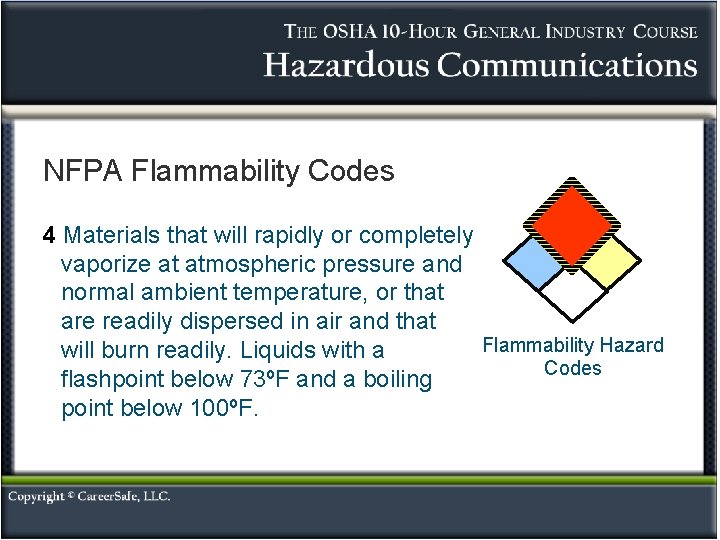 THE OSHA 10-HOUR GENERAL INDUSTRY COURSE

Hazardous Communications

NFPA Flammability Codes

4 Materials that will rapidly or completely vaporize at atmospheric pressure and normal ambient temperature, or that are readily dispersed in air and that will burn readily. Liquids with a flashpoint below 73ºF and a boiling point below 100ºF.

Flammability Hazard Codes

Copyright © CareerSafe, LLC.